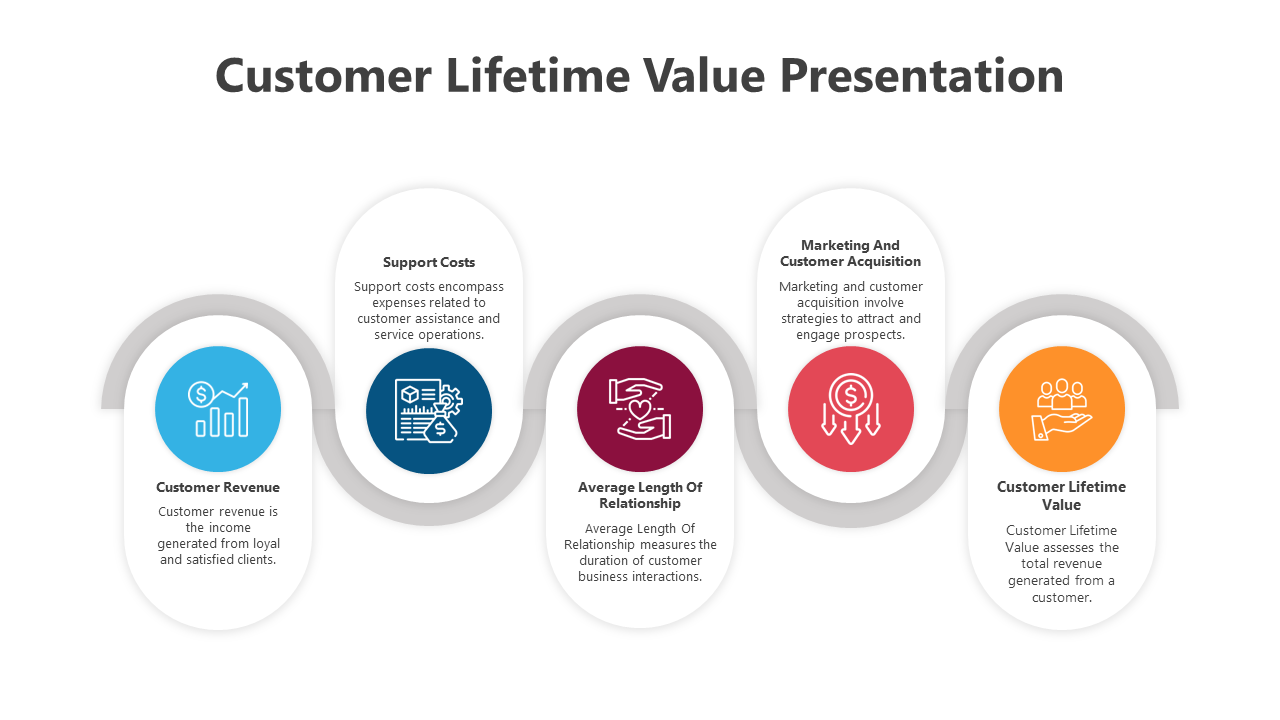 Customer Lifetime Value Presentation

Customer Revenue

Customer revenue is the income generated from loyal and satisfied clients.

Support Costs

Support costs encompass expenses related to customer assistance and service operations.

Average Length Of Relationship

Average Length Of Relationship measures the duration of customer business interactions.

Marketing And Customer Acquisition

Marketing and customer acquisition involve strategies to attract and engage prospects.

Customer Lifetime Value

Customer Lifetime Value assesses the total revenue generated from a customer.